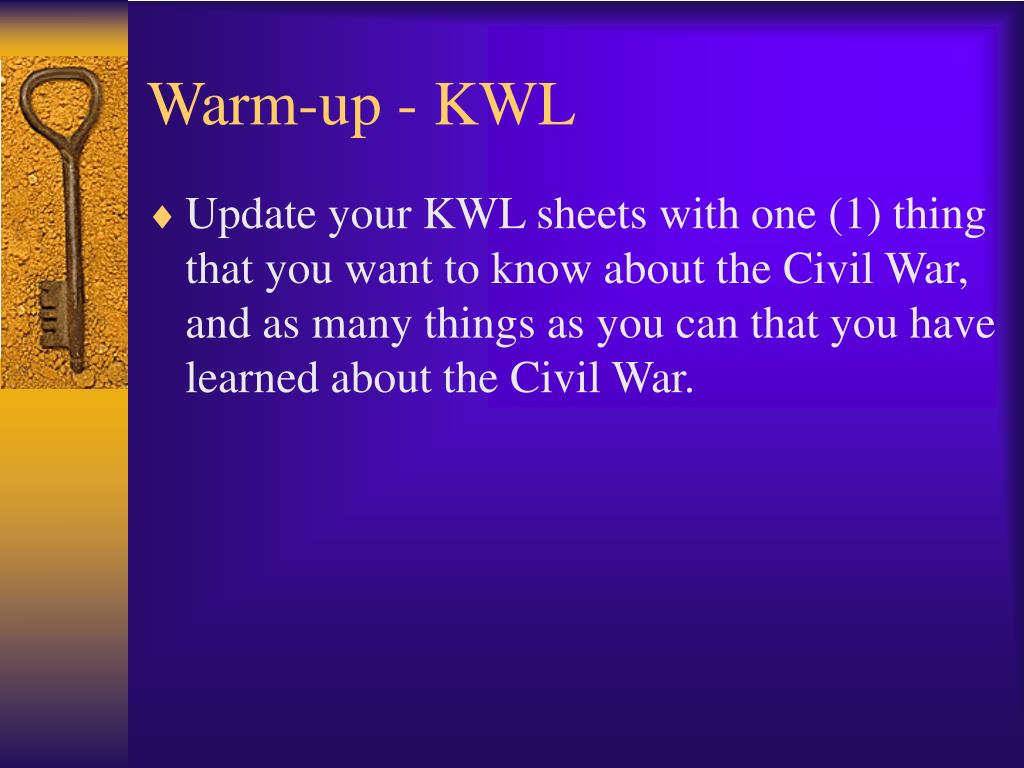 Warm-up - KWL

♦ Update your KWL sheets with one (1) thing that you want to know about the Civil War, and as many things as you can that you have learned about the Civil War.